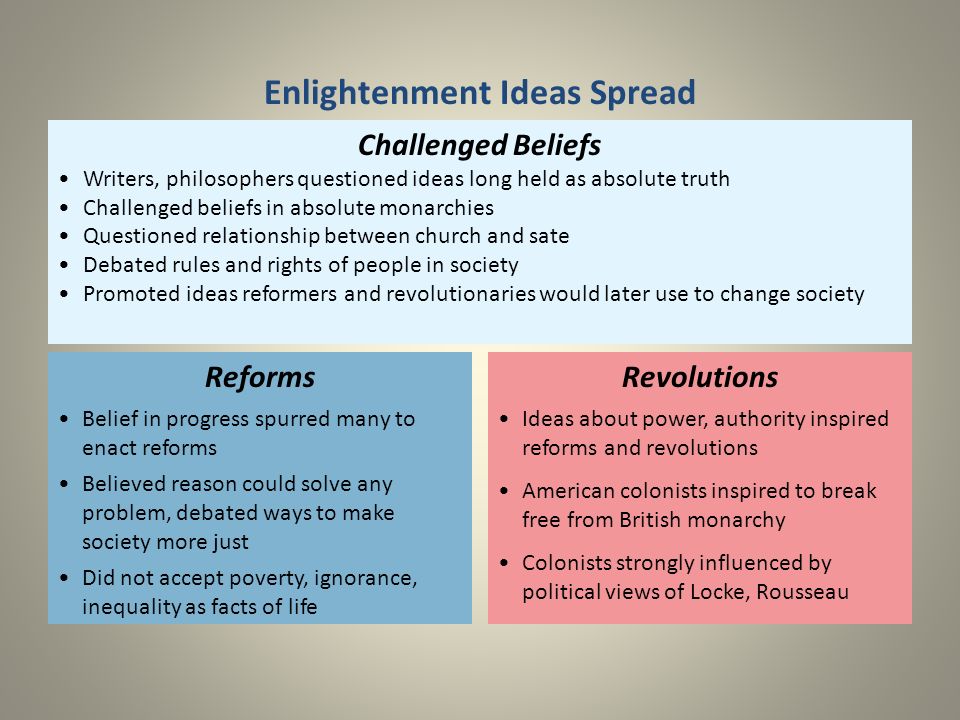 Enlightenment Ideas Spread

Challenged Beliefs

• Writers, philosophers questioned ideas long held as absolute truth
• Challenged beliefs in absolute monarchies
• Questioned relationship between church and sate
• Debated rules and rights of people in society
• Promoted ideas reformers and revolutionaries would later use to change society

Reforms

• Belief in progress spurred many to enact reforms
• Believed reason could solve any problem, debated ways to make society more just
• Did not accept poverty, ignorance, inequality as facts of life

Revolutions

• Ideas about power, authority inspired reforms and revolutions
• American colonists inspired to break free from British monarchy
• Colonists strongly influenced by political views of Locke, Rousseau